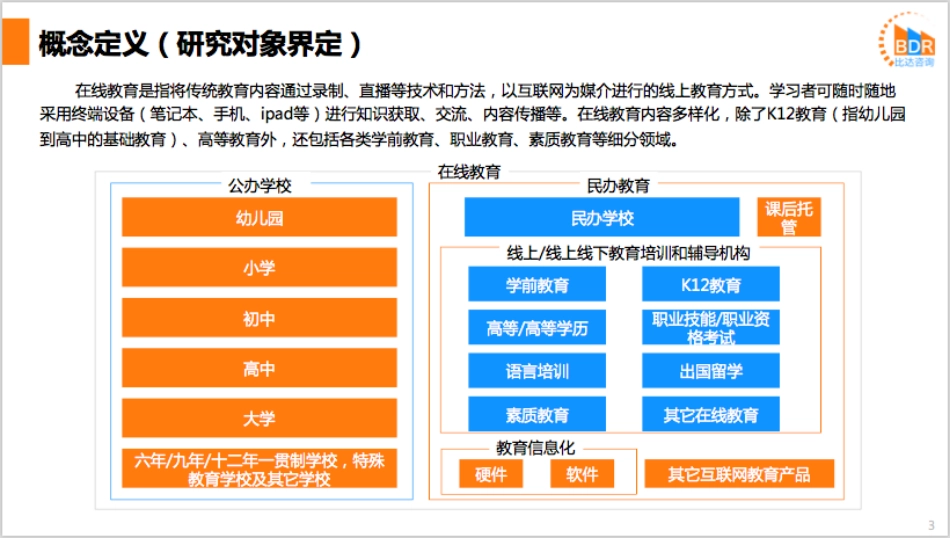 概念定义（研究对象界定）

BDR
比达咨询

在线教育是指将传统教育内容通过录制、直播等技术和方法，以互联网为媒介进行的线上教育方式。学习者可随时随地采用终端设备（笔记本、手机、ipad等）进行知识获取、交流、内容传播等。在线教育内容多样化，除了K12教育（指幼儿园到高中的基础教育）、高等教育外，还包括各类学前教育、职业教育、素质教育等细分领域。

在线教育

公办学校

幼儿园

小学

初中

高中

大学

六年/九年/十二年一贯制学校，特殊教育学校及其它学校

民办教育

民办学校

课后托管

线上/线上线下教育培训和辅导机构

学前教育

K12教育

高等/高等学历

职业技能/职业资格考试

语言培训

出国留学

素质教育

其它在线教育

教育信息化

硬件

软件

其它互联网教育产品

3